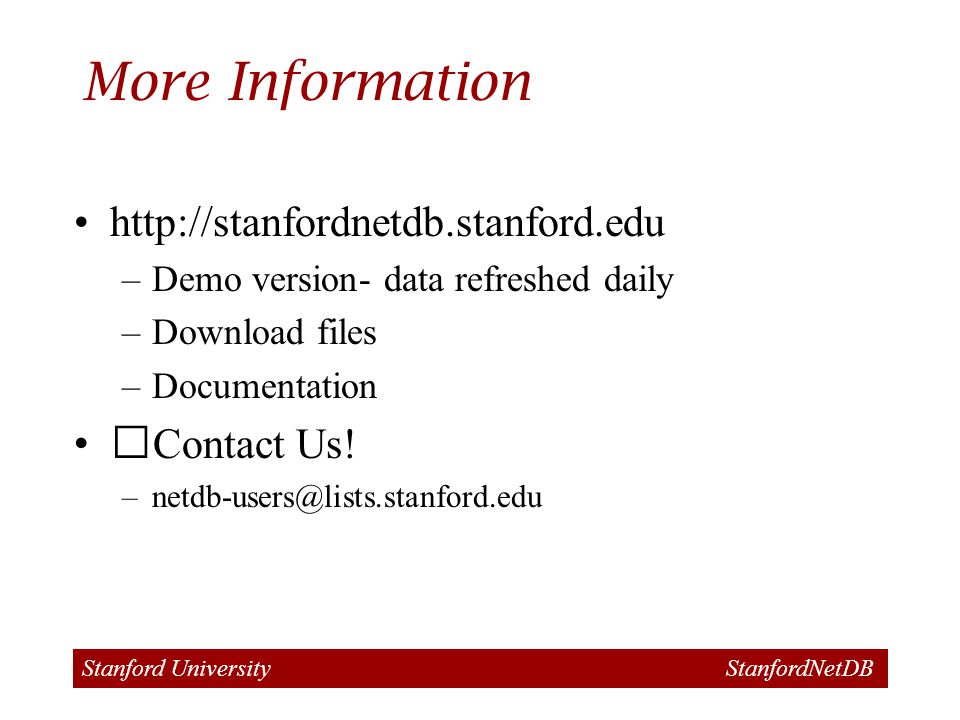 More Information

• http://stanfordnetdb.stanford.edu
– Demo version- data refreshed daily
– Download files
– Documentation

• □Contact Us!
– netdb-users@lists.stanford.edu

Stanford University StanfordNetDB